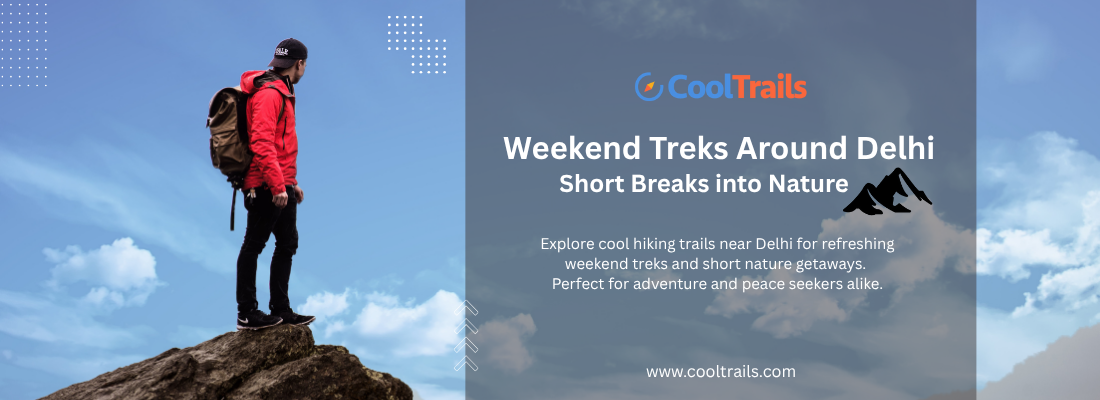 CoolTrails

Weekend Treks Around Delhi

Short Breaks into Nature

Explore cool hiking trails near Delhi for refreshing weekend treks and short nature getaways. Perfect for adventure and peace seekers alike.

www.cooltrails.com